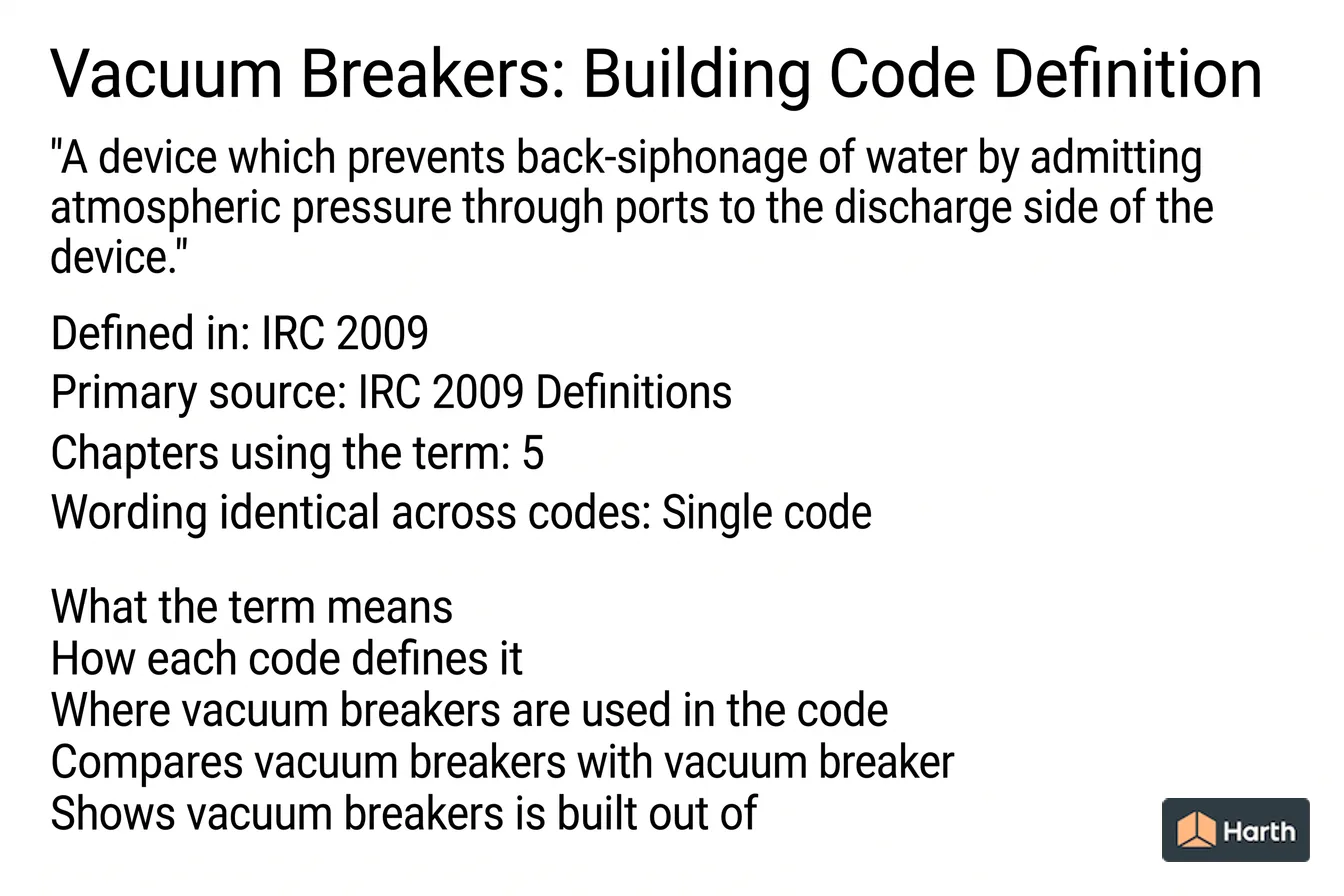 Vacuum Breakers: Building Code Definition

"A device which prevents back-siphonage of water by admitting atmospheric pressure through ports to the discharge side of the device."

Defined in: IRC 2009
Primary source: IRC 2009 Definitions
Chapters using the term: 5
Wording identical across codes: Single code

What the term means
How each code defines it
Where vacuum breakers are used in the code
Compares vacuum breakers with vacuum breaker
Shows vacuum breakers is built out of

Harth